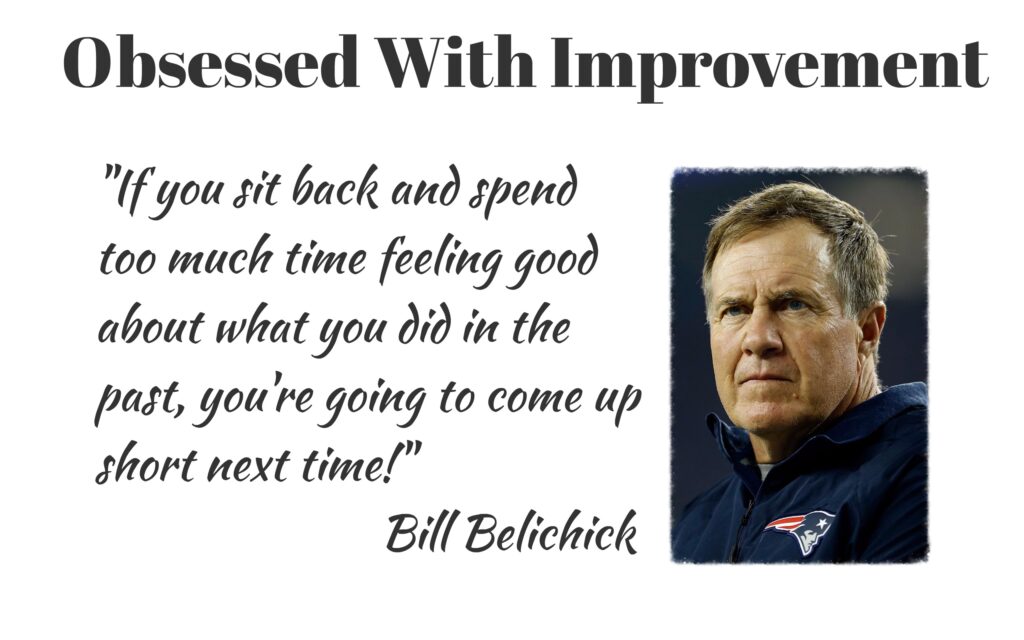 Obsessed With Improvement

"If you sit back and spend too much time feeling good about what you did in the past, you're going to come up short next time!"

Bill Belichick